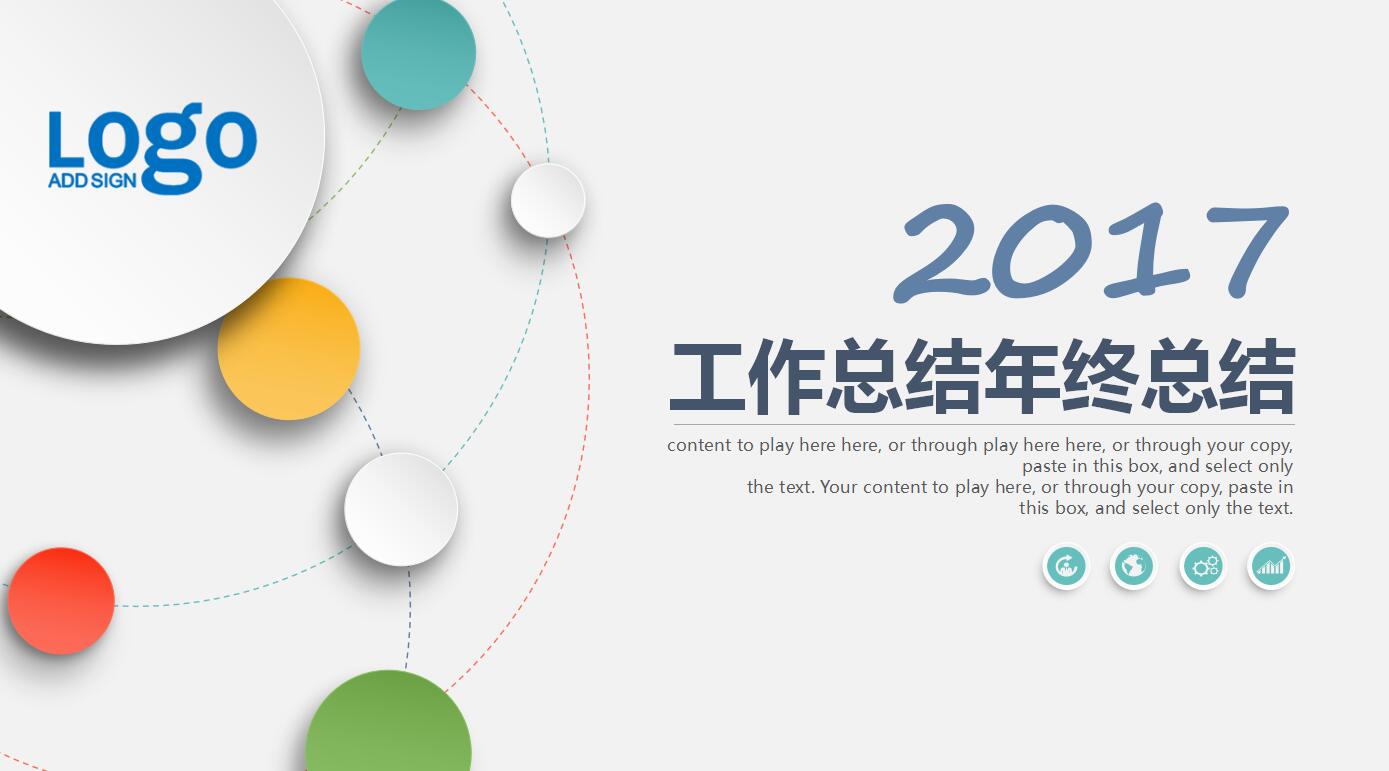 Logo
ADD SIGN

2017

工作总结年终总结

content to play here here, or through play here here, or through your copy, paste in this box, and select only the text. Your content to play here, or through your copy, paste in this box, and select only the text.